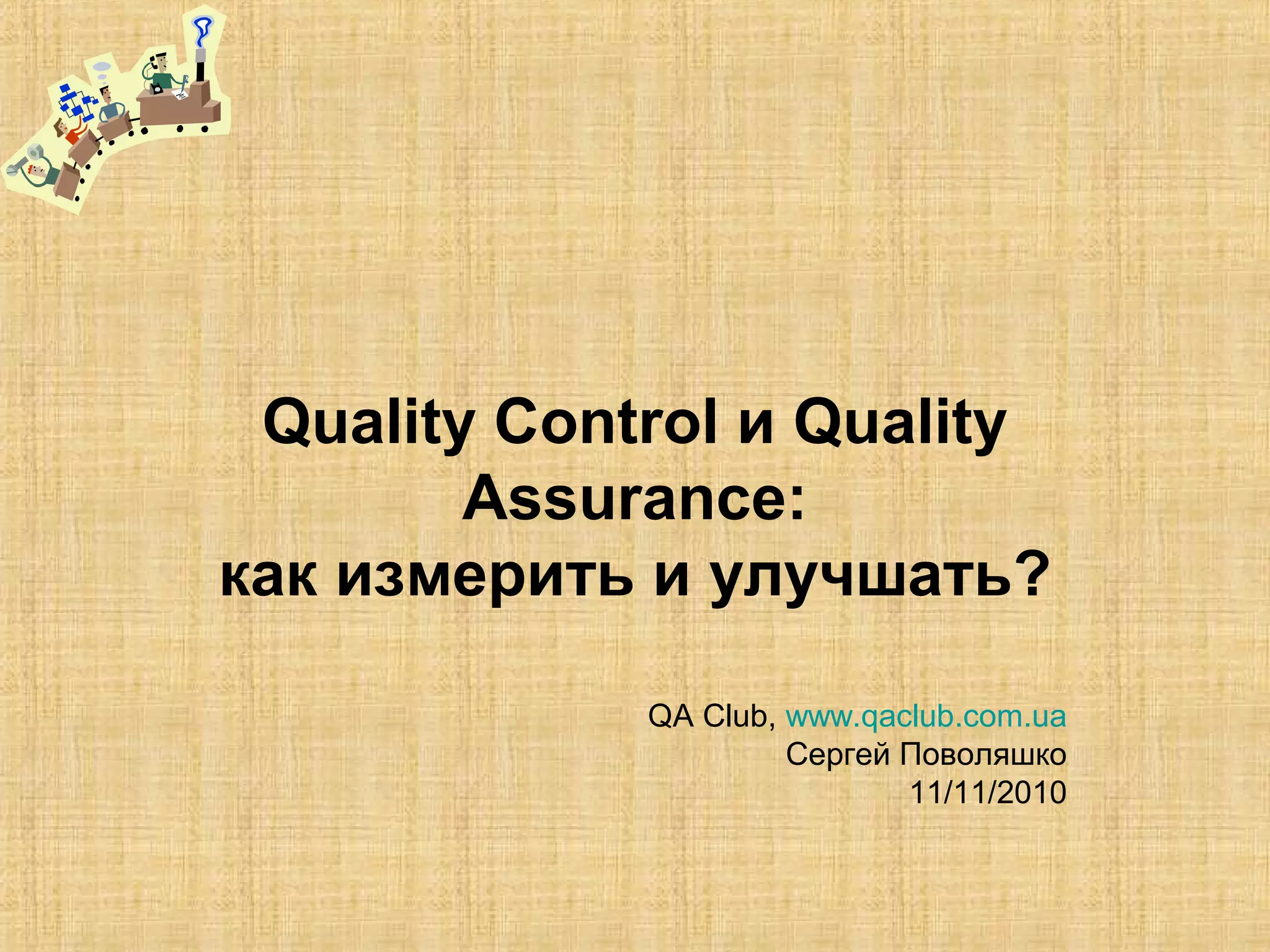 Quality Control и Quality Assurance:
как измерить и улучшать?

QA Club, www.qaclub.com.ua
Сергей Поволяшко
11/11/2010